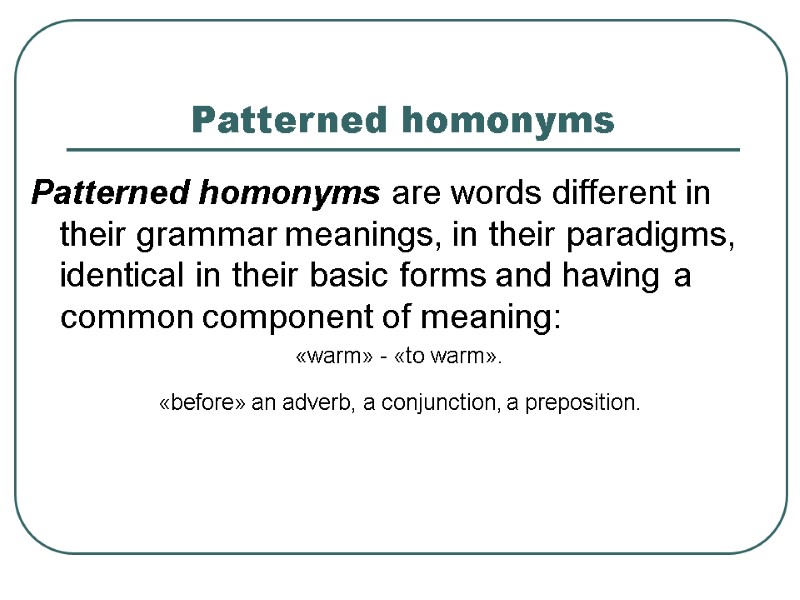 Patterned homonyms

Patterned homonyms are words different in their grammar meanings, in their paradigms, identical in their basic forms and having a common component of meaning:

«warm» - «to warm».

«before» an adverb, a conjunction, a preposition.